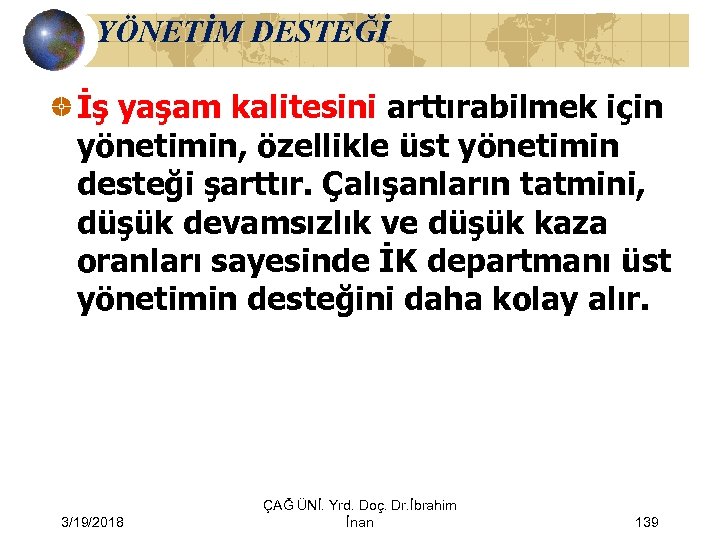 YÖNETİM DESTEĞİ

İş yaşam kalitesini arttırabilmek için yönetimin, özellikle üst yönetimin desteği şarttır. Çalışanların tatmini, düşük devamsızlık ve düşük kaza oranları sayesinde İK departmanı üst yönetimin desteğini daha kolay alır.

3/19/2018

ÇAĞ ÜNİ. Yrd. Doç. Dr.İbrahim İnan

139